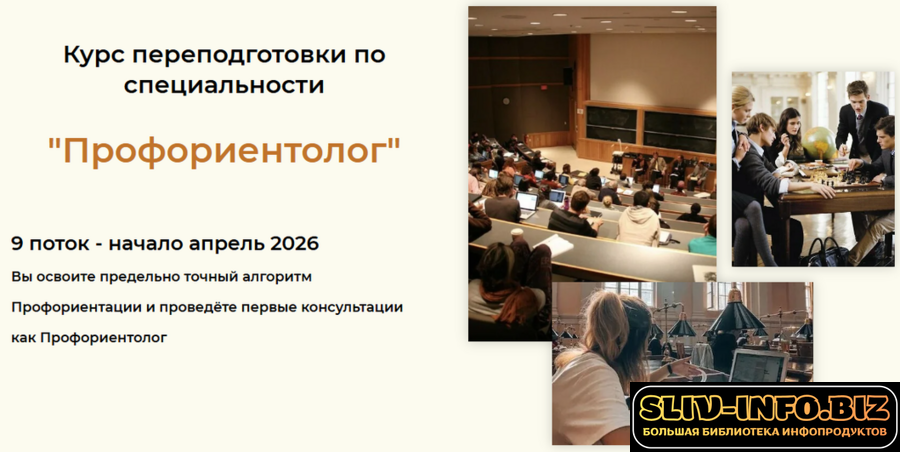 Курс переподготовки по специальности

"Профориентолог"

9 поток - начало апрель 2026

Вы освоите предельно точный алгоритм Профориентации и проведёте первые консультации как Профориентолог

SLIV-INFO.BIZ
БОЛЬШАЯ БИБЛИОТЕКА ИНФОПРОДУКТОВ